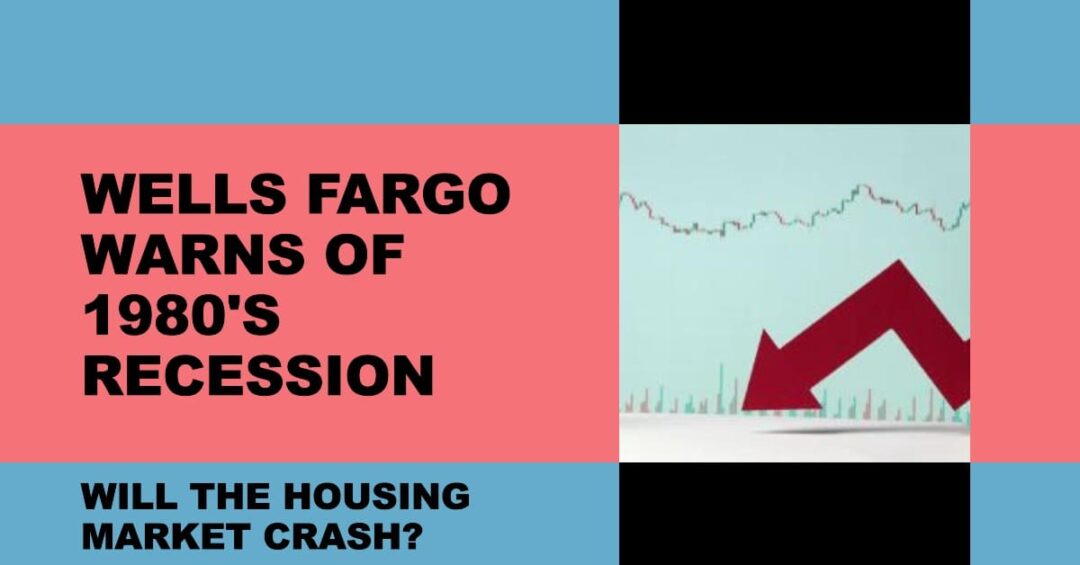 WELLS FARGO WARNS OF 1980'S RECESSION

WILL THE HOUSING MARKET CRASH?